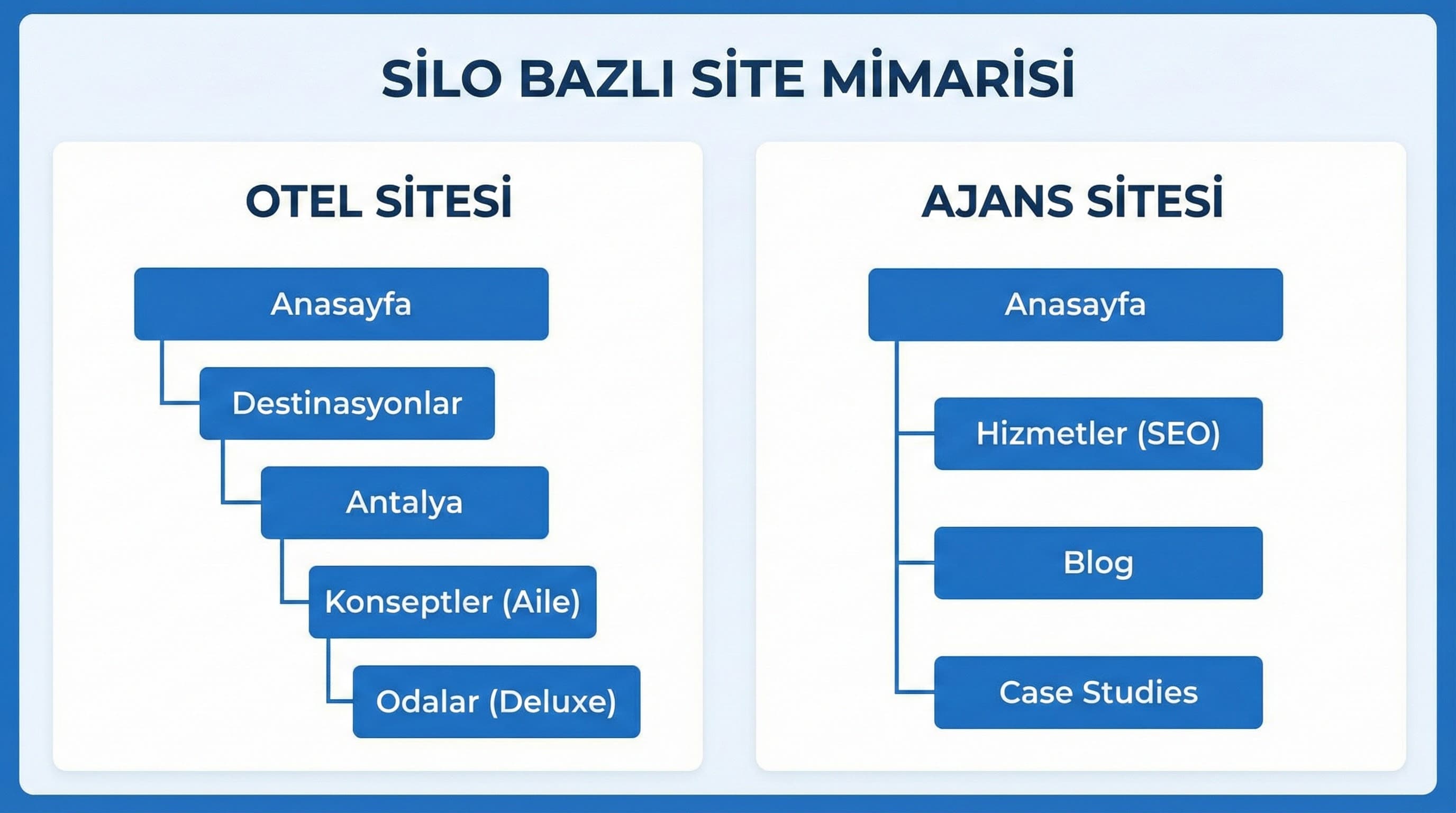 SİLO BAZLI SİTE MİMARİSİ

OTEL SİTESİ

Anasayfa

Destinasyonlar

Antalya

Konseptler (Aile)

Odalar (Deluxe)

AJANS SİTESİ

Anasayfa

Hizmetler (SEO)

Blog

Case Studies